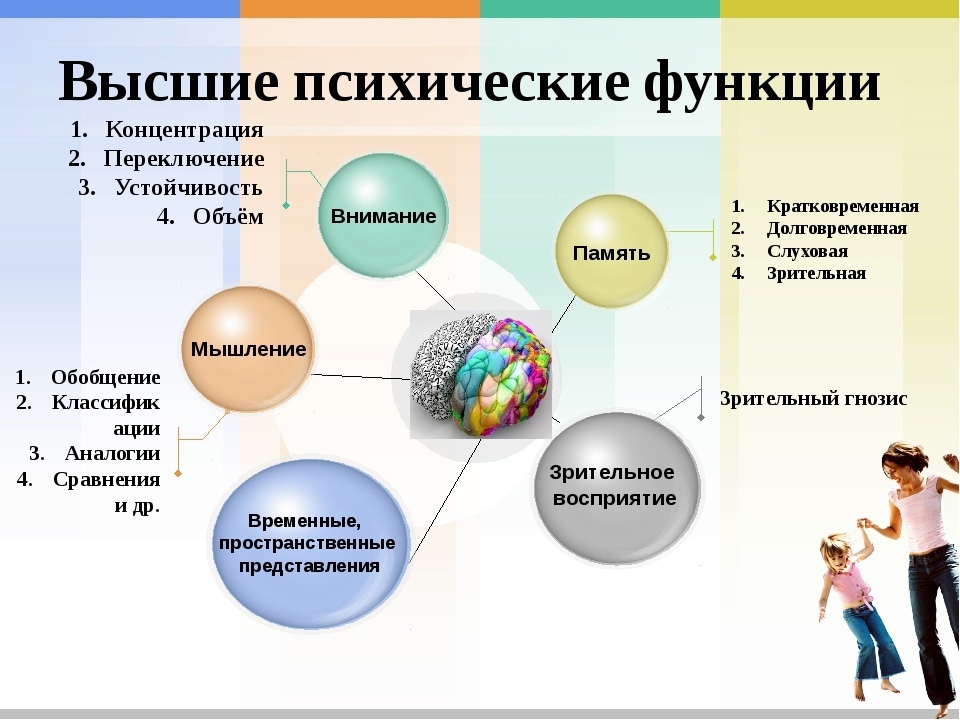 Высшие психические функции

1. Концентрация
2. Переключение
3. Устойчивость
4. Объём

Внимание

Память

1. Кратковременная
2. Долговременная
3. Слуховая
4. Зрительная

Мышление

1. Обобщение
2. Классификации
3. Аналогии
4. Сравнения и др.

Зрительный гнозис

Зрительное восприятие

Временные, пространственные представления